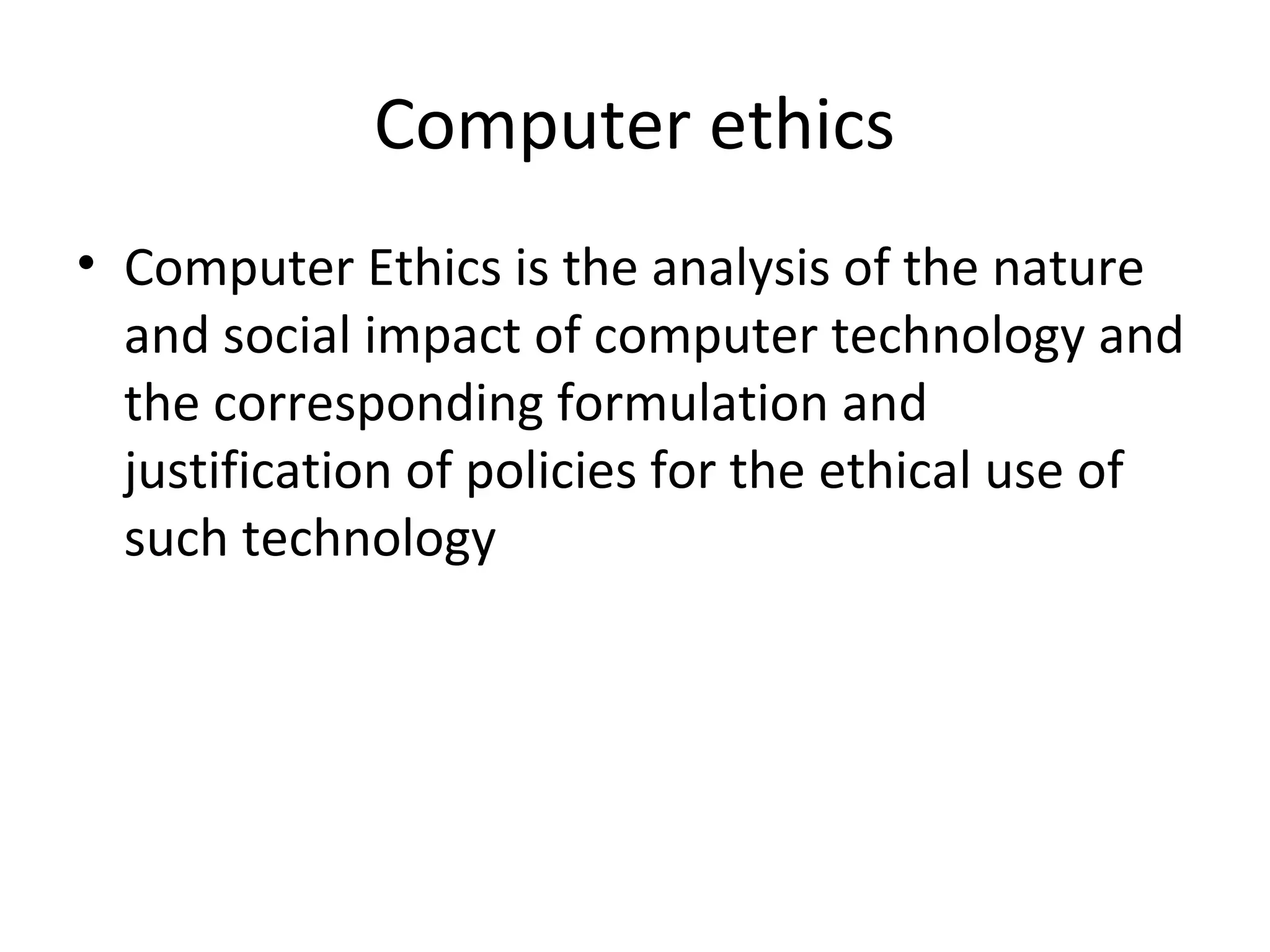 Computer ethics

• Computer Ethics is the analysis of the nature and social impact of computer technology and the corresponding formulation and justification of policies for the ethical use of such technology